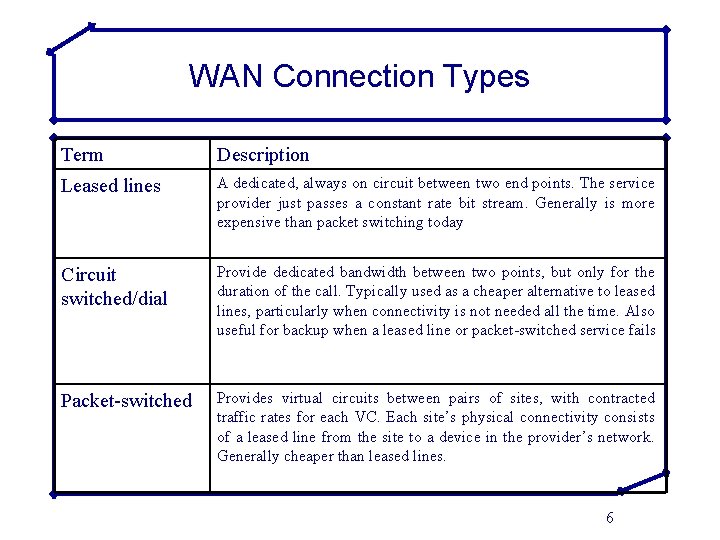 WAN Connection Types

| Term | Description |
|---|---|
| Leased lines | A dedicated, always on circuit between two end points. The service provider just passes a constant rate bit stream. Generally is more expensive than packet switching today |
| Circuit switched/dial | Provide dedicated bandwidth between two points, but only for the duration of the call. Typically used as a cheaper alternative to leased lines, particularly when connectivity is not needed all the time. Also useful for backup when a leased line or packet-switched service fails |
| Packet-switched | Provides virtual circuits between pairs of sites, with contracted traffic rates for each VC. Each site's physical connectivity consists of a leased line from the site to a device in the provider's network. Generally cheaper than leased lines. |

6